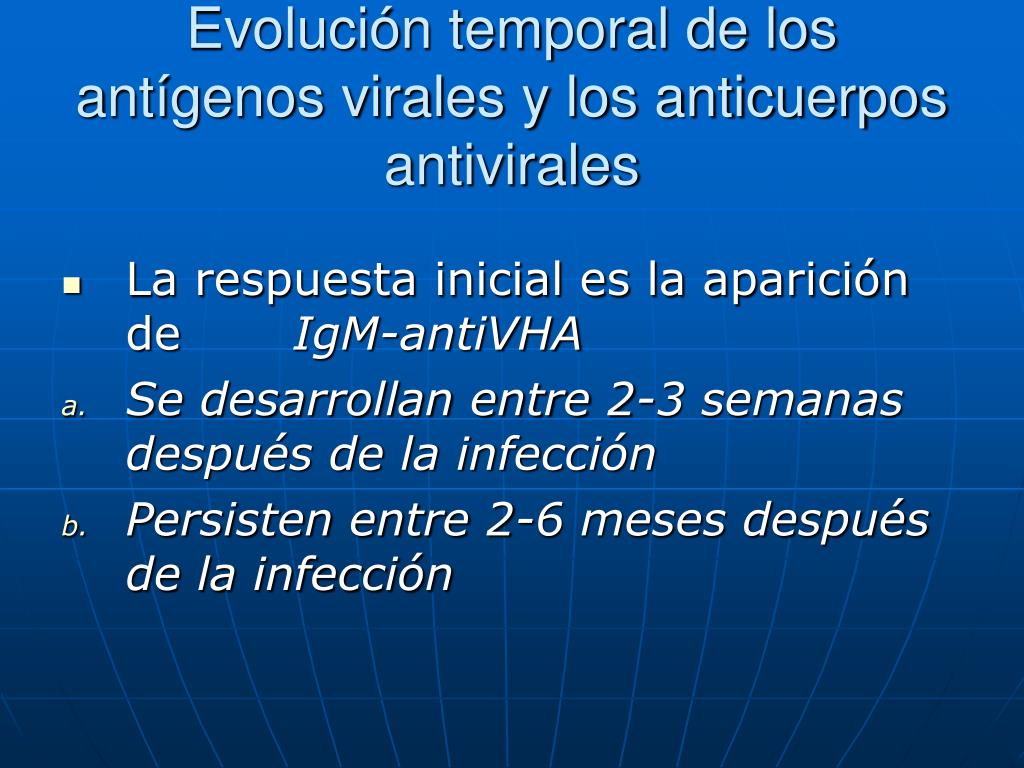 Evolución temporal de los antígenos virales y los anticuerpos antivirales

La respuesta inicial es la aparición de IgM-antiVHA

a. Se desarrollan entre 2-3 semanas después de la infección

b. Persisten entre 2-6 meses después de la infección